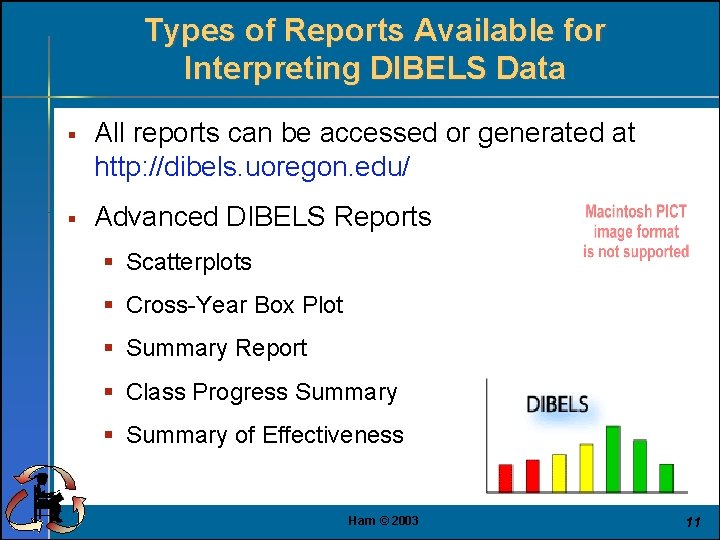 Types of Reports Available for Interpreting DIBELS Data

▪ All reports can be accessed or generated at http://dibels.uoregon.edu/

▪ Advanced DIBELS Reports

▪ Scatterplots

▪ Cross-Year Box Plot

▪ Summary Report

▪ Class Progress Summary

▪ Summary of Effectiveness

Macintosh PICT image format is not supported

DIBELS

Ham © 2003

11